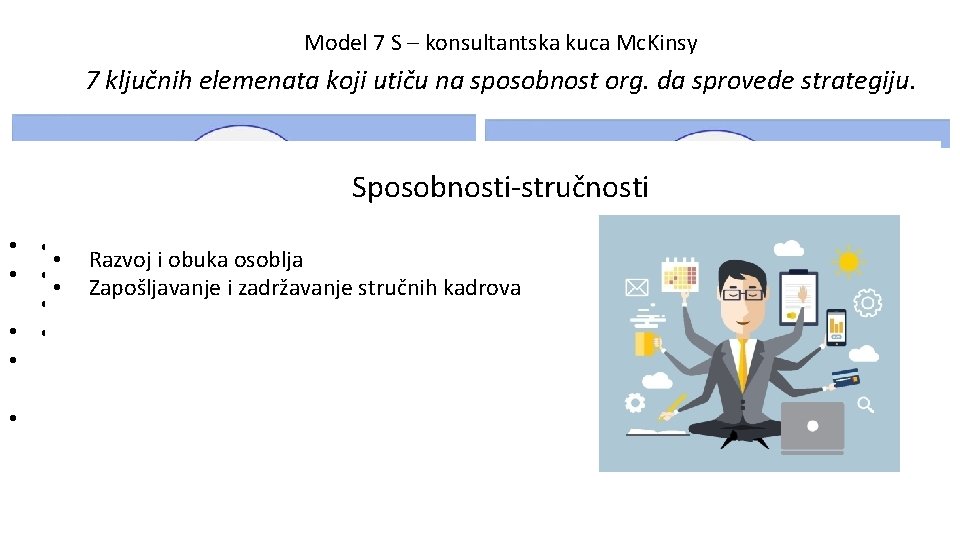 Model 7 S – konsultantska kuca McKinsy

7 ključnih elemenata koji utiču na sposobnost org. da sprovede strategiju.

Sposobnosti-stručnosti

• Razvoj i obuka osoblja
• Zapošljavanje i zadržavanje stručnih kadrova